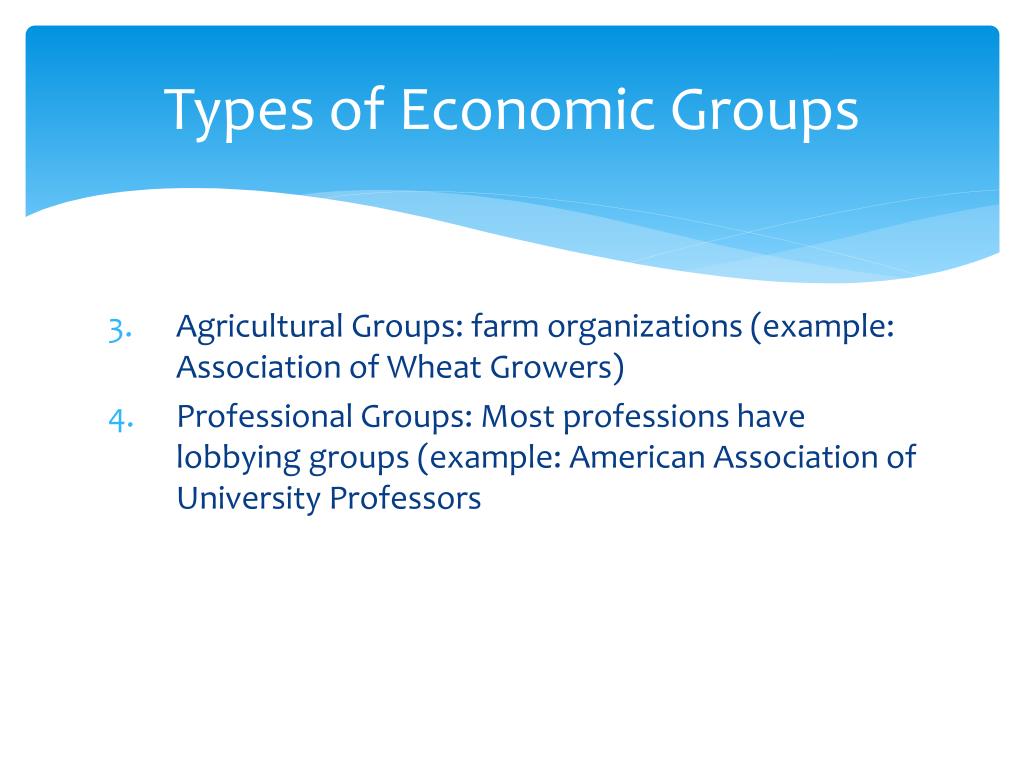 Types of Economic Groups

3. Agricultural Groups: farm organizations (example: Association of Wheat Growers)
4. Professional Groups: Most professions have lobbying groups (example: American Association of University Professors